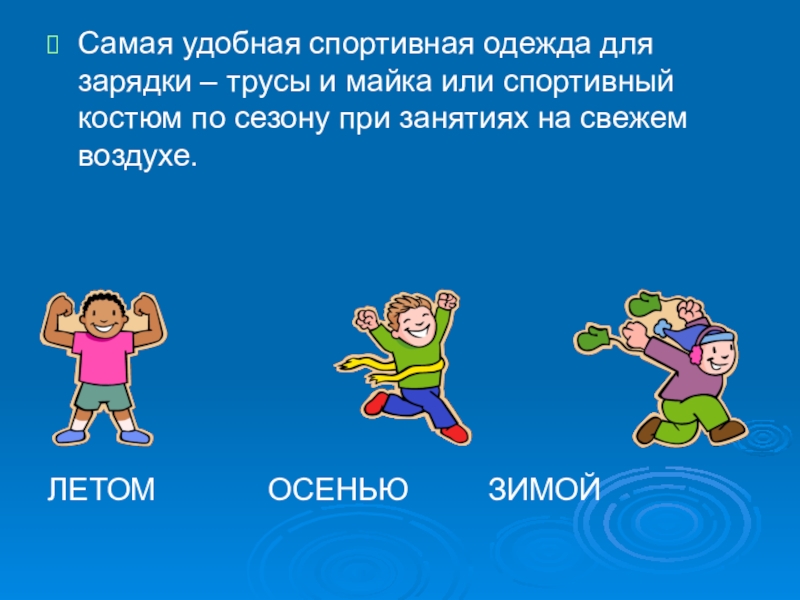 Самая удобная спортивная одежда для зарядки – трусы и майка или спортивный костюм по сезону при занятиях на свежем воздухе.

ЛЕТОМ ОСЕНЬЮ ЗИМОЙ